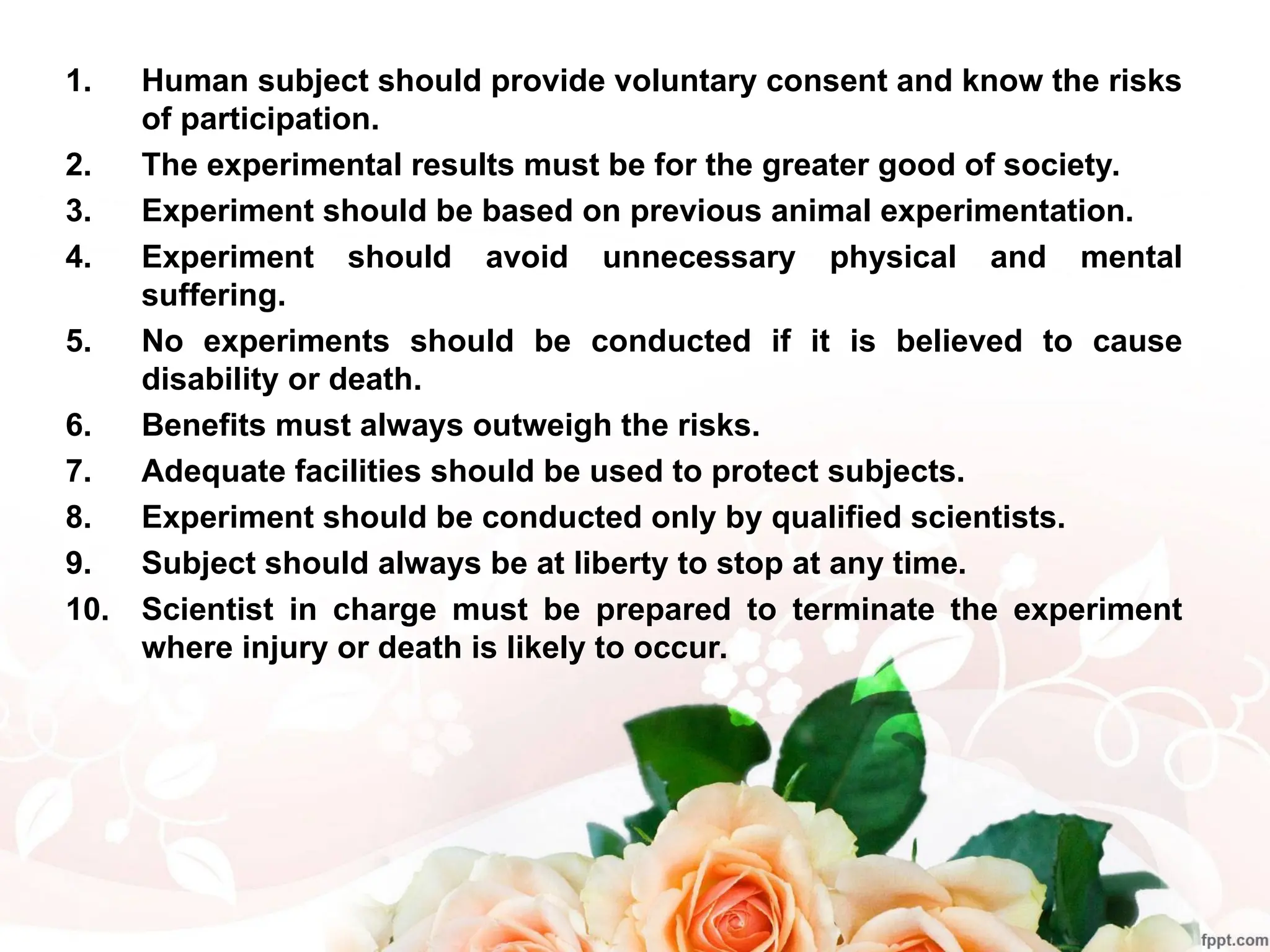 1. Human subject should provide voluntary consent and know the risks of participation.
2. The experimental results must be for the greater good of society.
3. Experiment should be based on previous animal experimentation.
4. Experiment should avoid unnecessary physical and mental suffering.
5. No experiments should be conducted if it is believed to cause disability or death.
6. Benefits must always outweigh the risks.
7. Adequate facilities should be used to protect subjects.
8. Experiment should be conducted only by qualified scientists.
9. Subject should always be at liberty to stop at any time.
10. Scientist in charge must be prepared to terminate the experiment where injury or death is likely to occur.

fppt.com